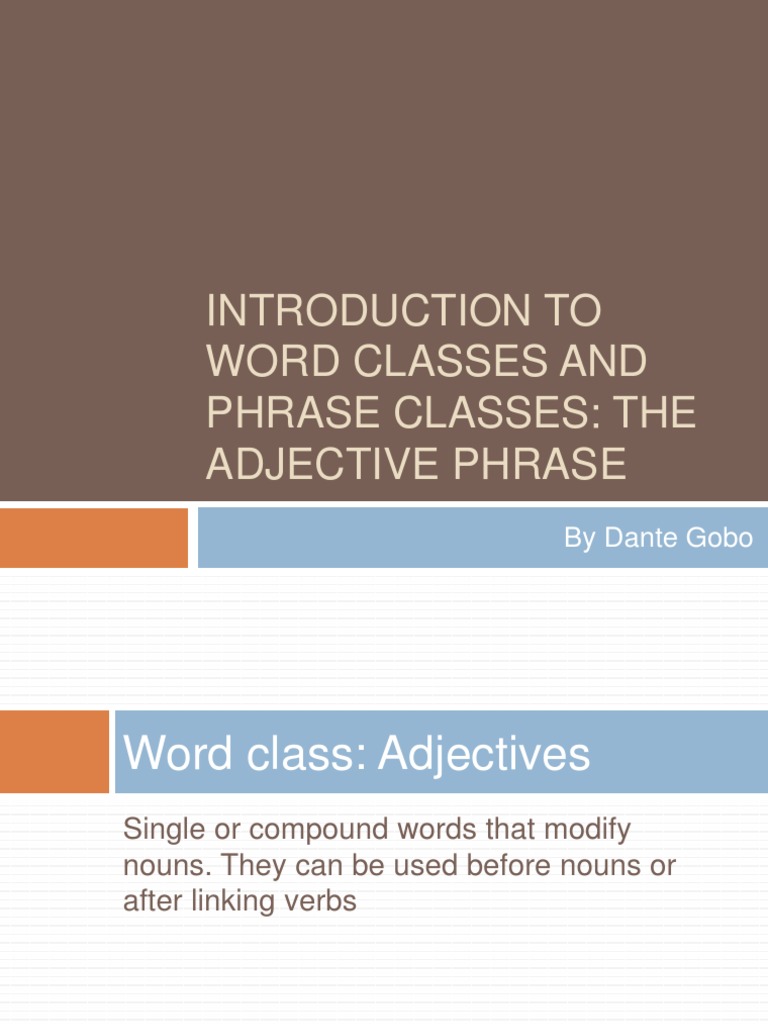 INTRODUCTION TO WORD CLASSES AND PHRASE CLASSES: THE ADJECTIVE PHRASE

By Dante Gobo

Word class: Adjectives

Single or compound words that modify nouns. They can be used before nouns or after linking verbs